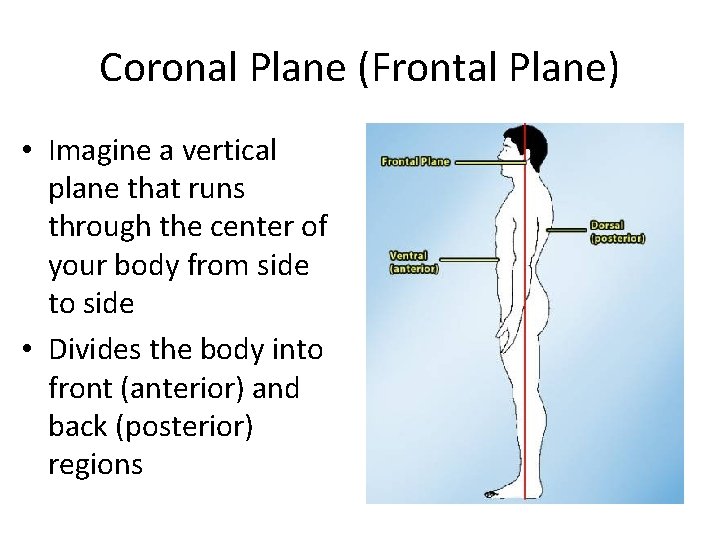 Coronal Plane (Frontal Plane)

• Imagine a vertical plane that runs through the center of your body from side to side

• Divides the body into front (anterior) and back (posterior) regions

Frontal Plane

Dorsal (posterior)

Ventral (anterior)